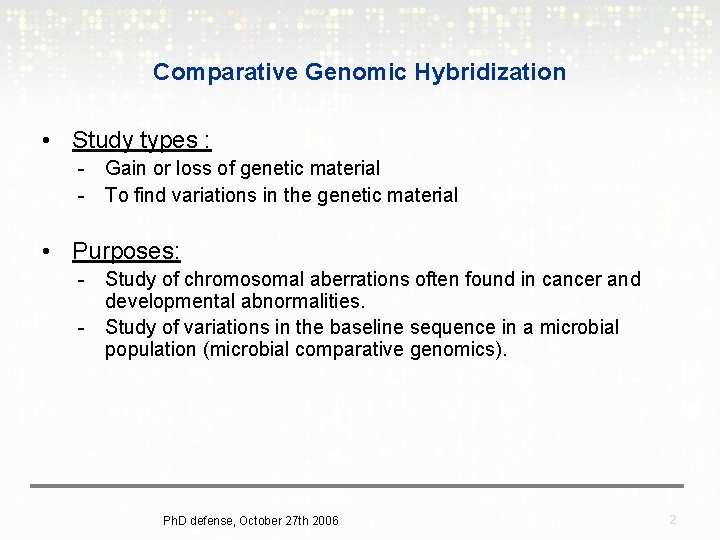 Comparative Genomic Hybridization

• Study types :
- Gain or loss of genetic material
- To find variations in the genetic material

• Purposes:
- Study of chromosomal aberrations often found in cancer and developmental abnormalities.
- Study of variations in the baseline sequence in a microbial population (microbial comparative genomics).

PhD defense, October 27th 2006

2